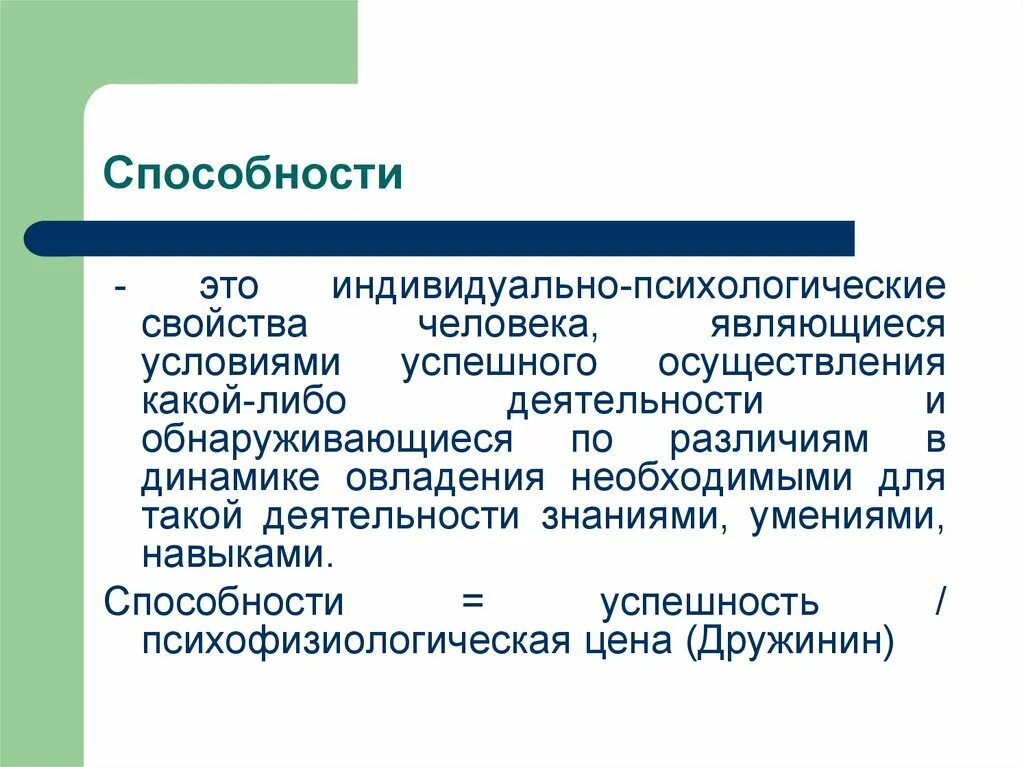 Способности

- это индивидуально-психологические свойства человека, являющиеся условиями успешного осуществления какой-либо деятельности и обнаруживающиеся по различиям в динамике овладения необходимыми для такой деятельности знаниями, умениями, навыками.

Способности = успешность / психофизиологическая цена (Дружинин)